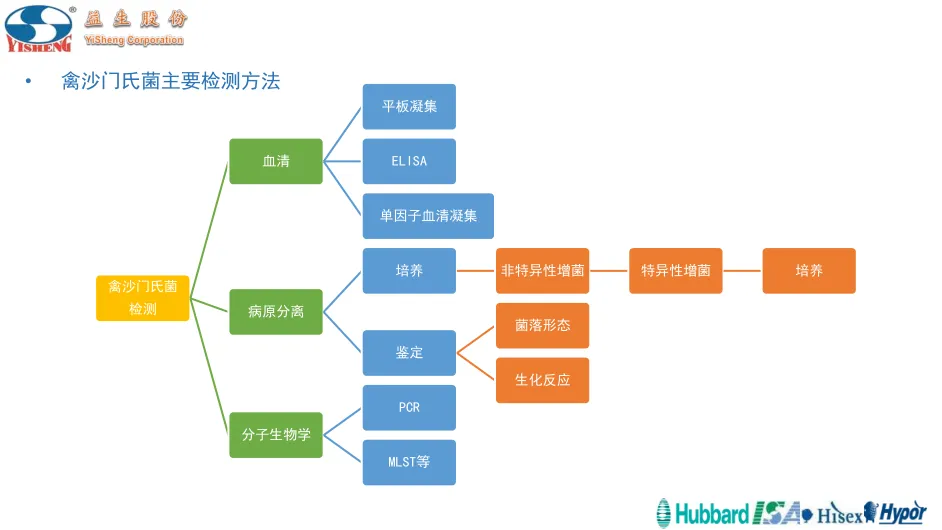 YISHENG 益生股份 YiSheng Corporation

• 禽沙门氏菌主要检测方法

禽沙门氏菌检测

血清

平板凝集

ELISA

单因子血清凝集

病原分离

培养

非特异性增菌

特异性增菌

培养

鉴定

菌落形态

生化反应

分子生物学

PCR

MLST等

Hubbard ISA Hisex Hypor